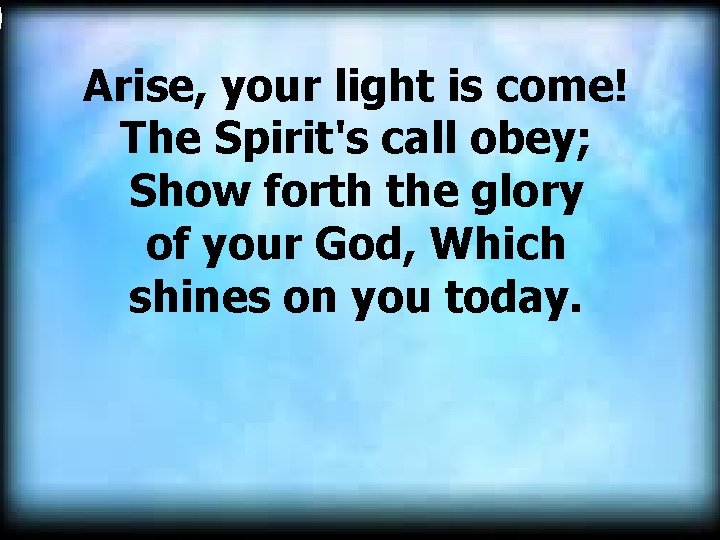 Arise, your light is come! The Spirit's call obey; Show forth the glory of your God, Which shines on you today.